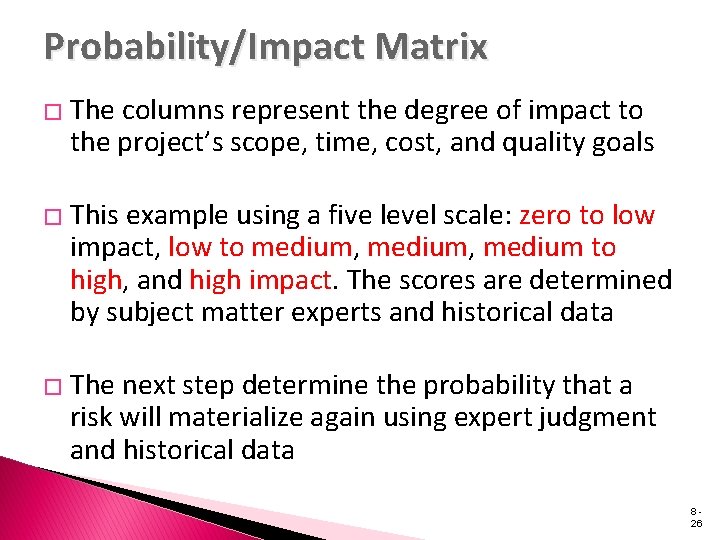 Probability/Impact Matrix

□ The columns represent the degree of impact to the project's scope, time, cost, and quality goals

□ This example using a five level scale: zero to low impact, low to medium, medium, medium to high, and high impact. The scores are determined by subject matter experts and historical data

□ The next step determine the probability that a risk will materialize again using expert judgment and historical data

8-26